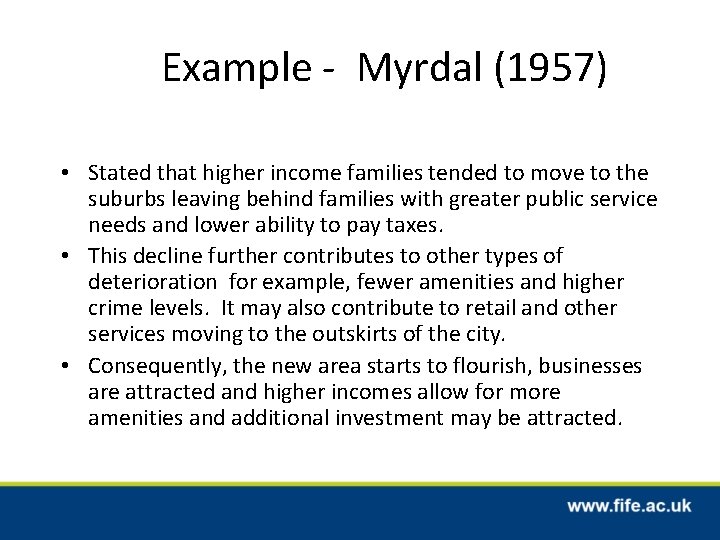 Example - Myrdal (1957)

• Stated that higher income families tended to move to the suburbs leaving behind families with greater public service needs and lower ability to pay taxes.
• This decline further contributes to other types of deterioration for example, fewer amenities and higher crime levels. It may also contribute to retail and other services moving to the outskirts of the city.
• Consequently, the new area starts to flourish, businesses are attracted and higher incomes allow for more amenities and additional investment may be attracted.

www.fife.ac.uk